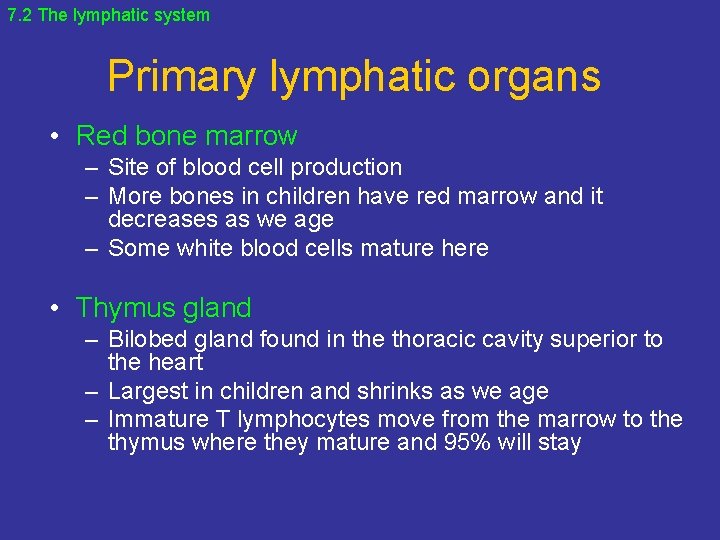 7.2 The lymphatic system

Primary lymphatic organs

• Red bone marrow
– Site of blood cell production
– More bones in children have red marrow and it decreases as we age
– Some white blood cells mature here

• Thymus gland
– Bilobed gland found in the thoracic cavity superior to the heart
– Largest in children and shrinks as we age
– Immature T lymphocytes move from the marrow to the thymus where they mature and 95% will stay